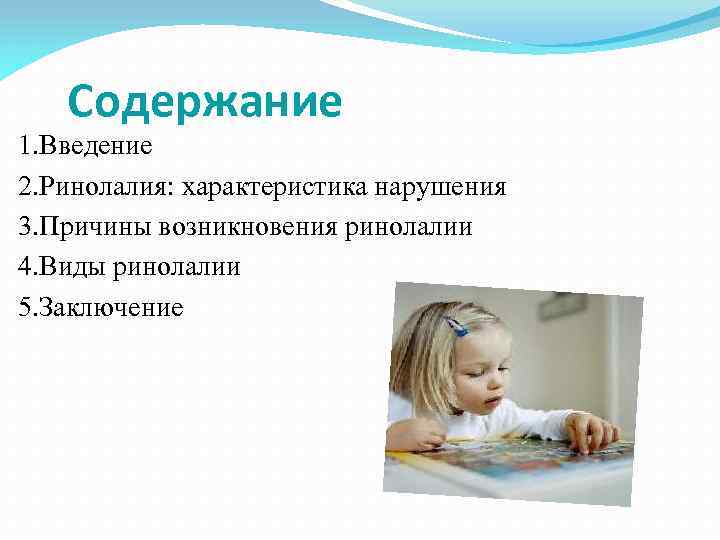 Содержание

1.Введение

2.Ринолалия: характеристика нарушения

3.Причины возникновения ринолалии

4.Виды ринолалии

5.Заключение